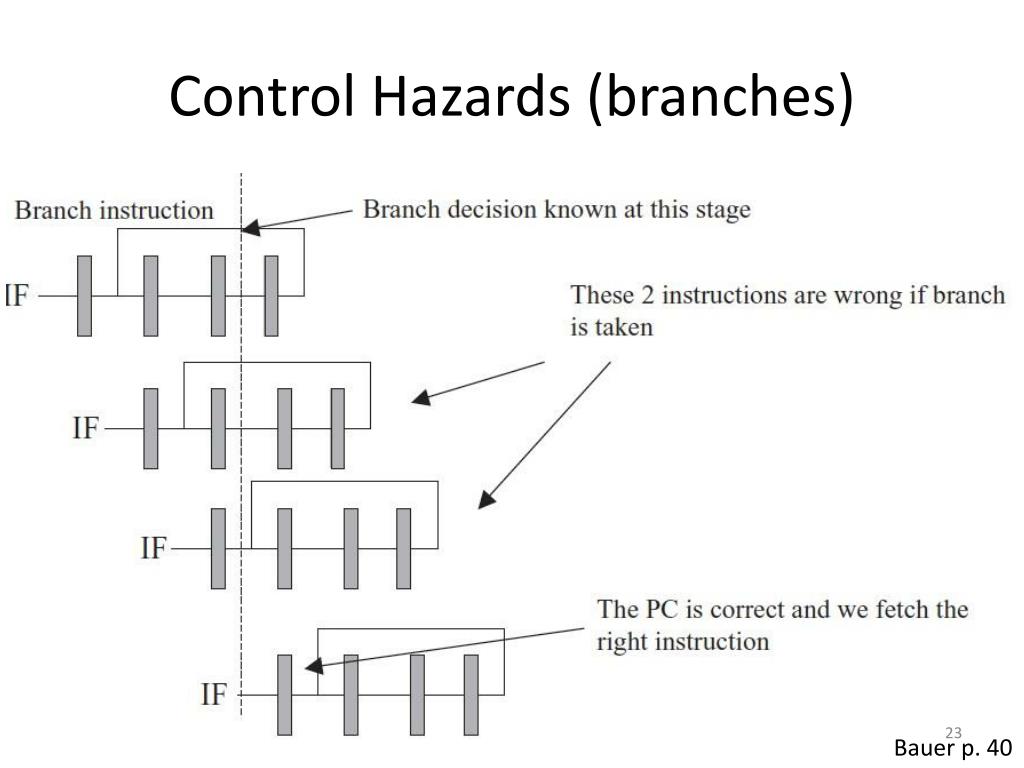 Control Hazards (branches)

Branch instruction

Branch decision known at this stage

IF

These 2 instructions are wrong if branch is taken

IF

IF

The PC is correct and we fetch the right instruction

IF

23

Bauer p. 40